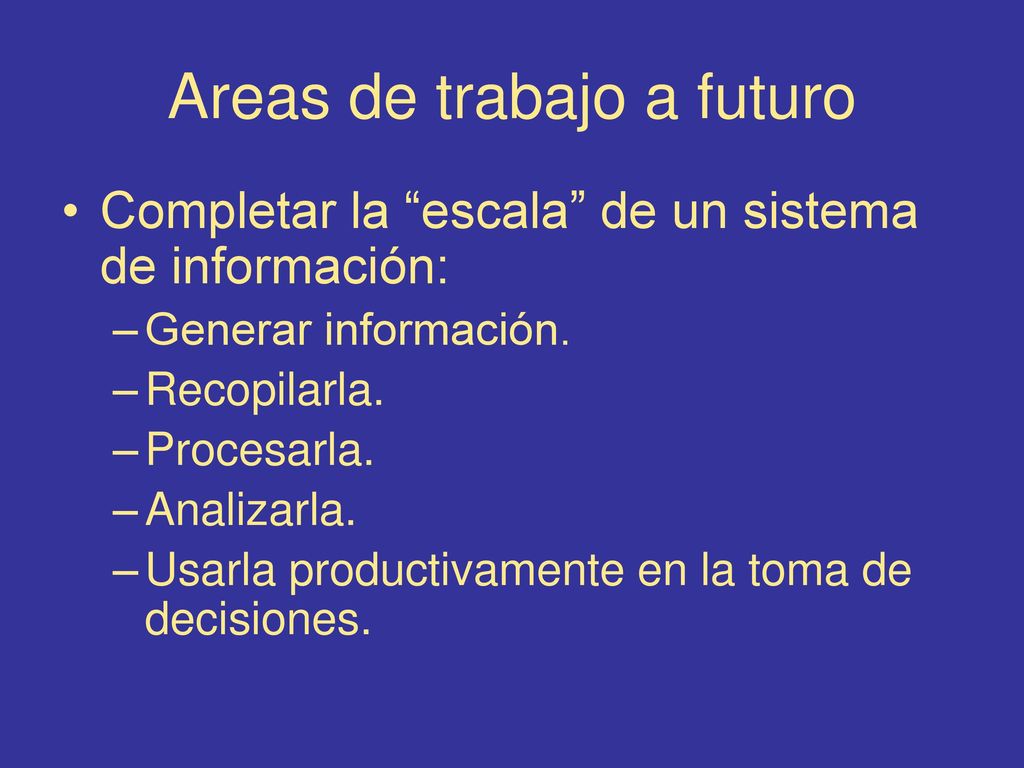 Areas de trabajo a futuro

• Completar la “escala” de un sistema de información:
– Generar información.
– Recopilarla.
– Procesarla.
– Analizarla.
– Usarla productivamente en la toma de decisiones.